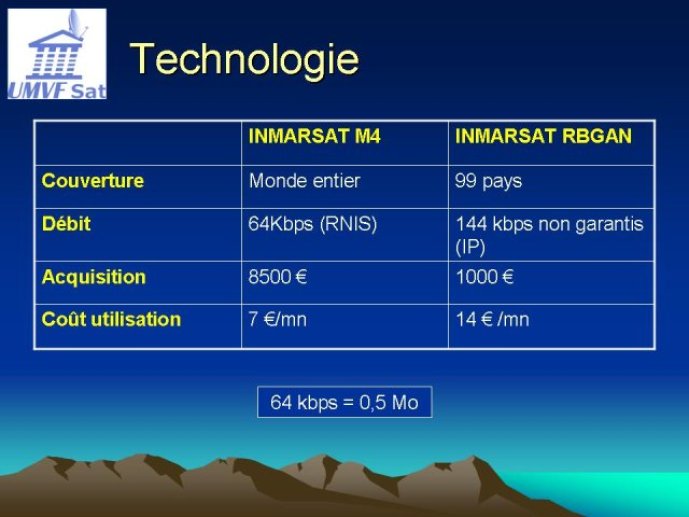 UMVF Sat

Technologie

| | INMARSAT M4 | INMARSAT RBGAN |
|---|---|---|
| Couverture | Monde entier | 99 pays |
| Débit | 64Kbps (RNIS) | 144 kbps non garantis (IP) |
| Acquisition | 8500 € | 1000 € |
| Coût utilisation | 7 €/mn | 14 € /mn |

64 kbps = 0,5 Mo